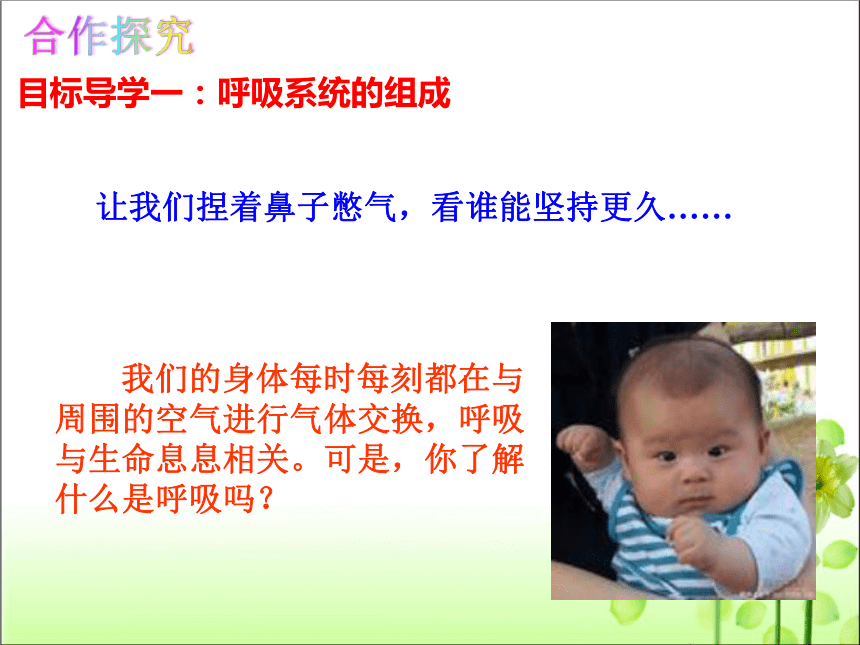 合作探究

目标导学一：呼吸系统的组成

让我们捏着鼻子憋气，看谁能坚持更久……

我们的身体每时每刻都在与周围的空气进行气体交换，呼吸与生命息息相关。可是，你了解什么是呼吸吗？